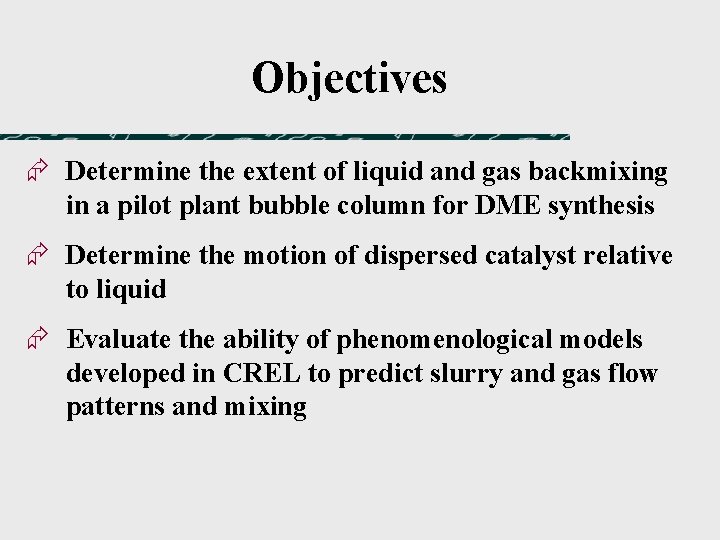 Objectives

Determine the extent of liquid and gas backmixing in a pilot plant bubble column for DME synthesis

Determine the motion of dispersed catalyst relative to liquid

Evaluate the ability of phenomenological models developed in CREL to predict slurry and gas flow patterns and mixing